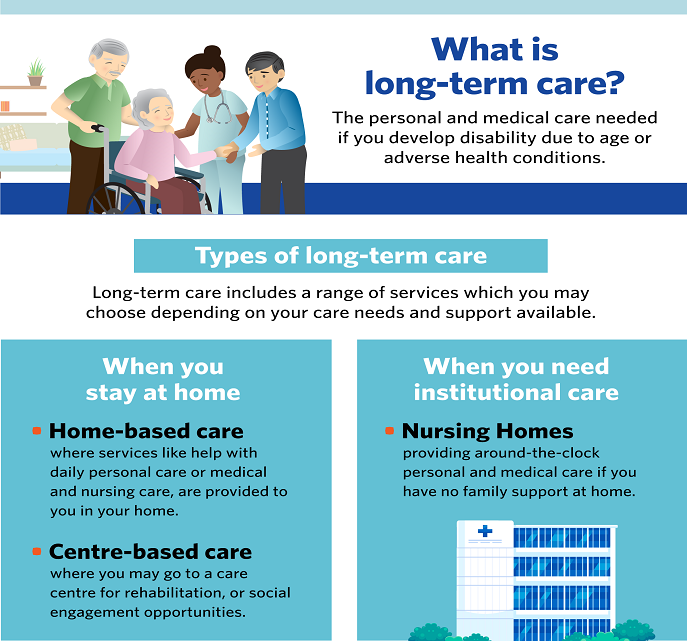 What is long-term care?

The personal and medical care needed if you develop disability due to age or adverse health conditions.

Types of long-term care

Long-term care includes a range of services which you may choose depending on your care needs and support available.

When you stay at home

Home-based care
where services like help with daily personal care or medical and nursing care, are provided to you in your home.

Centre-based care
where you may go to a care centre for rehabilitation, or social engagement opportunities.

When you need institutional care

Nursing Homes
providing around-the-clock personal and medical care if you have no family support at home.